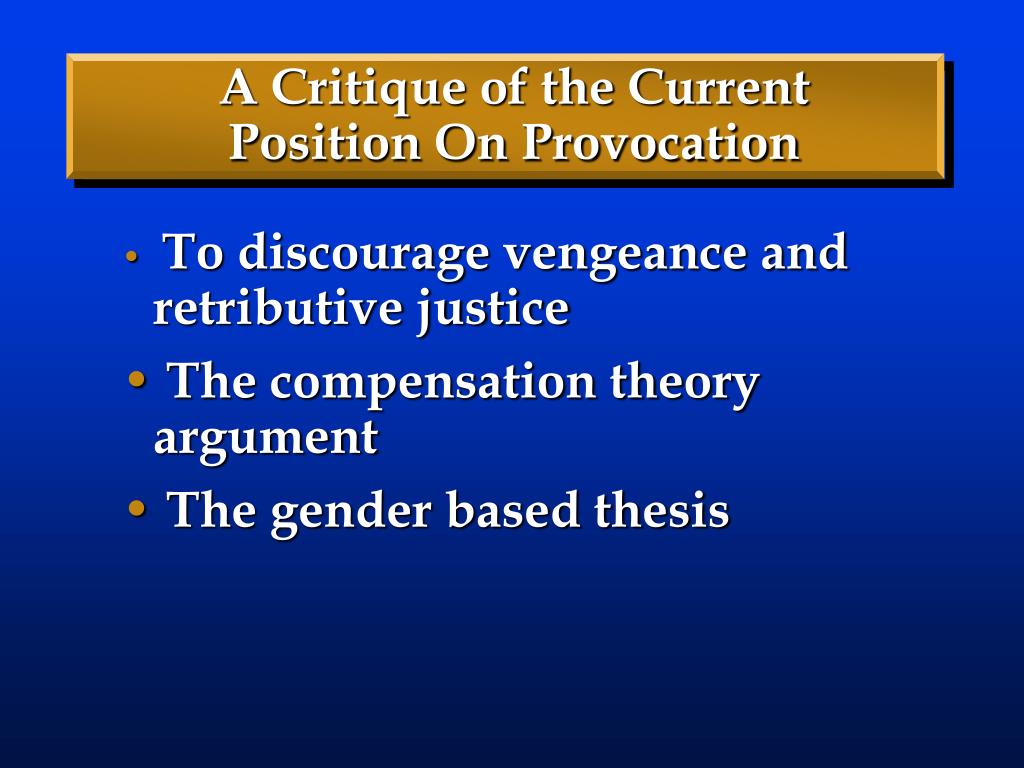 A Critique of the Current Position On Provocation

• To discourage vengeance and retributive justice
• The compensation theory argument
• The gender based thesis